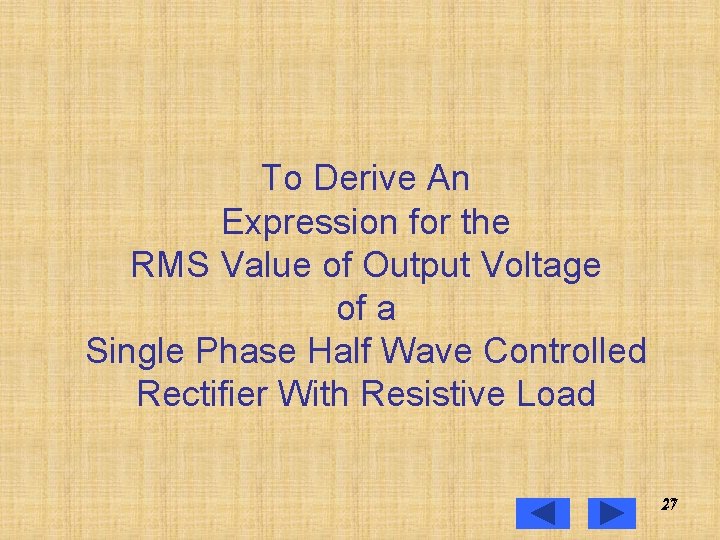 To Derive An
Expression for the
RMS Value of Output Voltage
of a
Single Phase Half Wave Controlled
Rectifier With Resistive Load

27